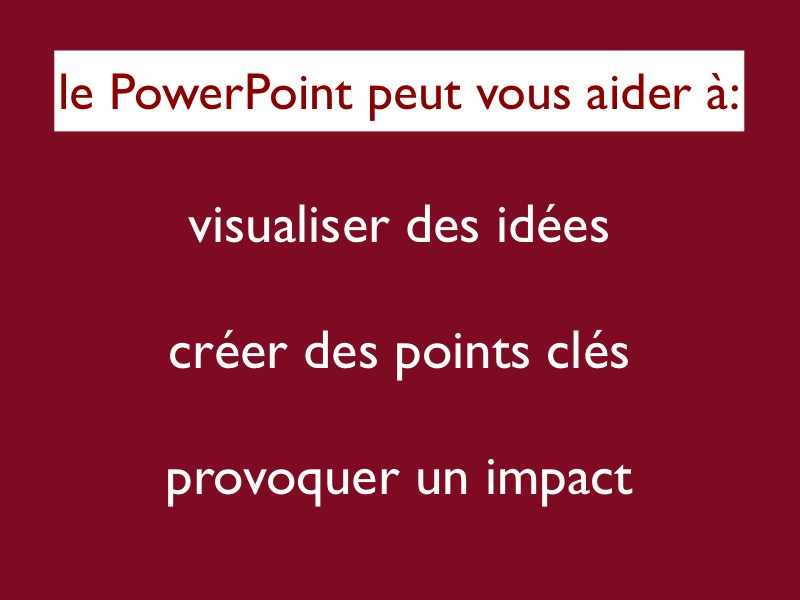 le PowerPoint peut vous aider à:

visualiser des idées

créer des points clés

provoquer un impact